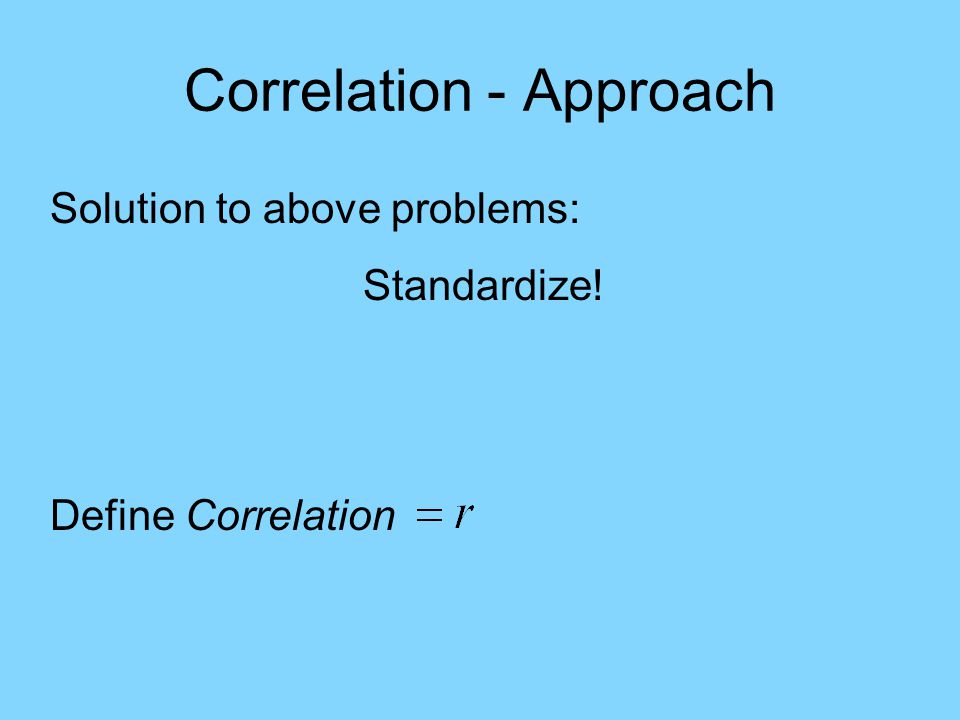 Correlation - Approach

Solution to above problems:

Standardize!

Define Correlation $= r$